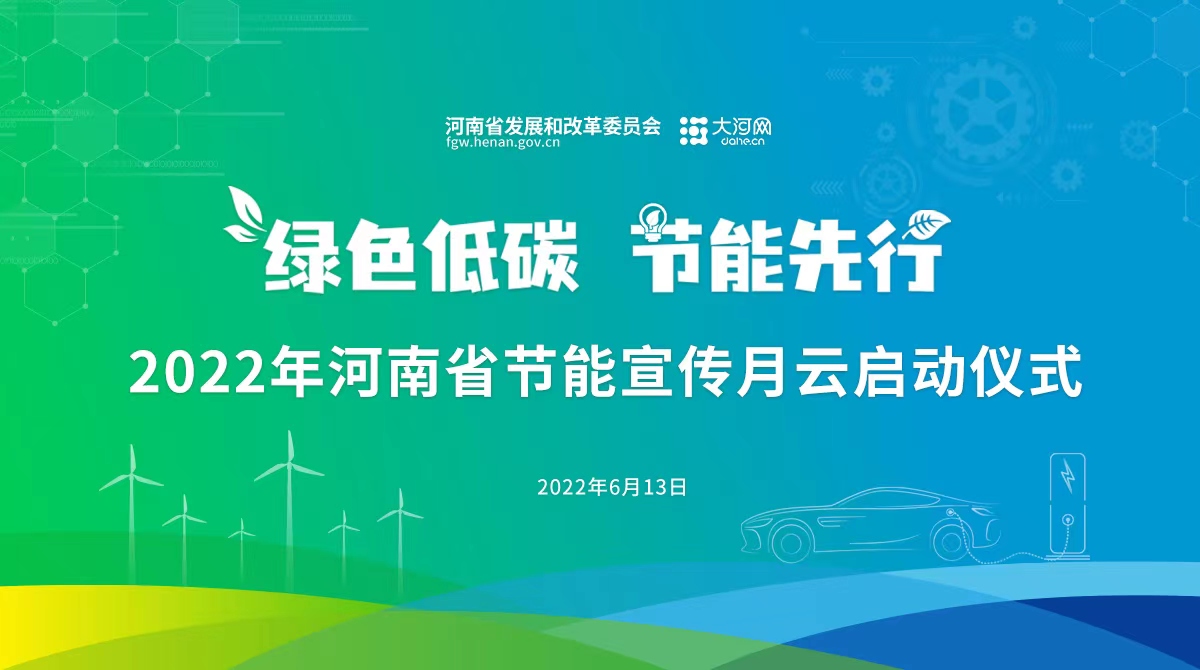 河南省发展和改革委员会
fgw.henan.gov.cn

大河网
dahe.cn

绿色低碳 节能先行

2022年河南省节能宣传月云启动仪式

2022年6月13日